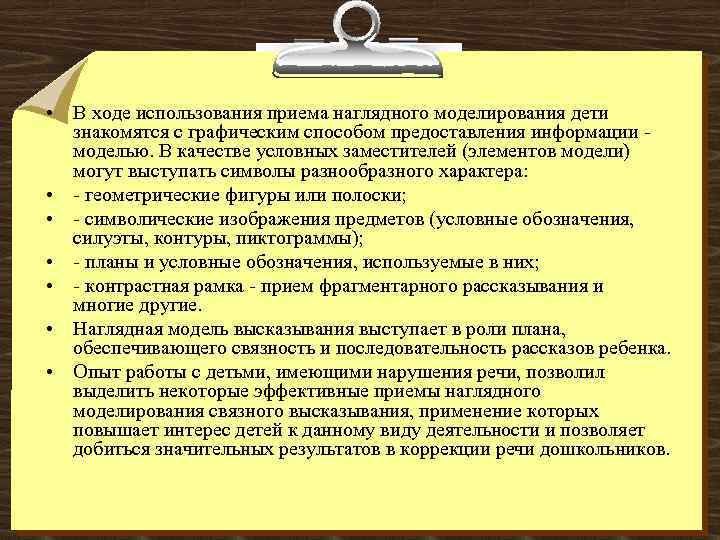 • В ходе использования приема наглядного моделирования дети знакомятся с графическим способом предоставления информации - моделью. В качестве условных заместителей (элементов модели) могут выступать символы разнообразного характера:
• - геометрические фигуры или полоски;
• - символические изображения предметов (условные обозначения, силуэты, контуры, пиктограммы);
• - планы и условные обозначения, используемые в них;
• - контрастная рамка - прием фрагментарного рассказывания и многие другие.
• Наглядная модель высказывания выступает в роли плана, обеспечивающего связность и последовательность рассказов ребенка.
• Опыт работы с детьми, имеющими нарушения речи, позволил выделить некоторые эффективные приемы наглядного моделирования связного высказывания, применение которых повышает интерес детей к данному виду деятельности и позволяет добиться значительных результатов в коррекции речи дошкольников.